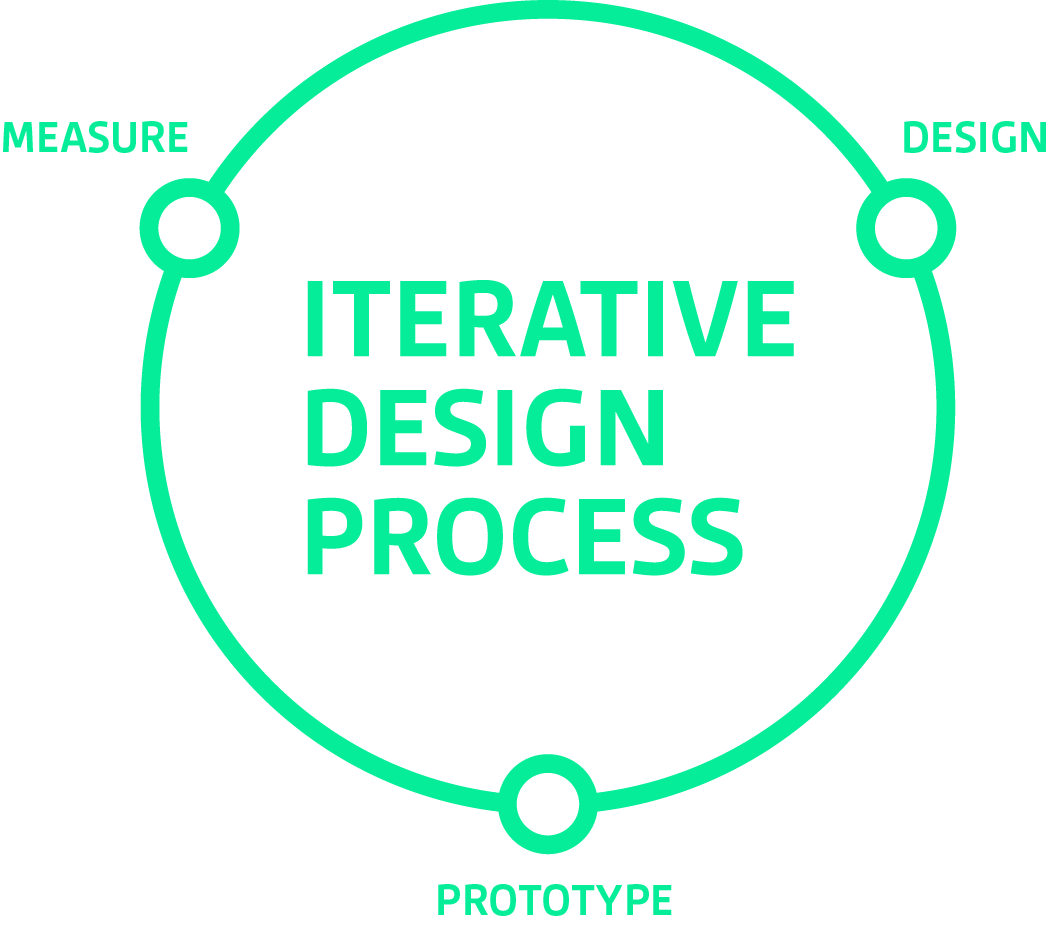 MEASURE

DESIGN

ITERATIVE DESIGN PROCESS

PROTOTYPE